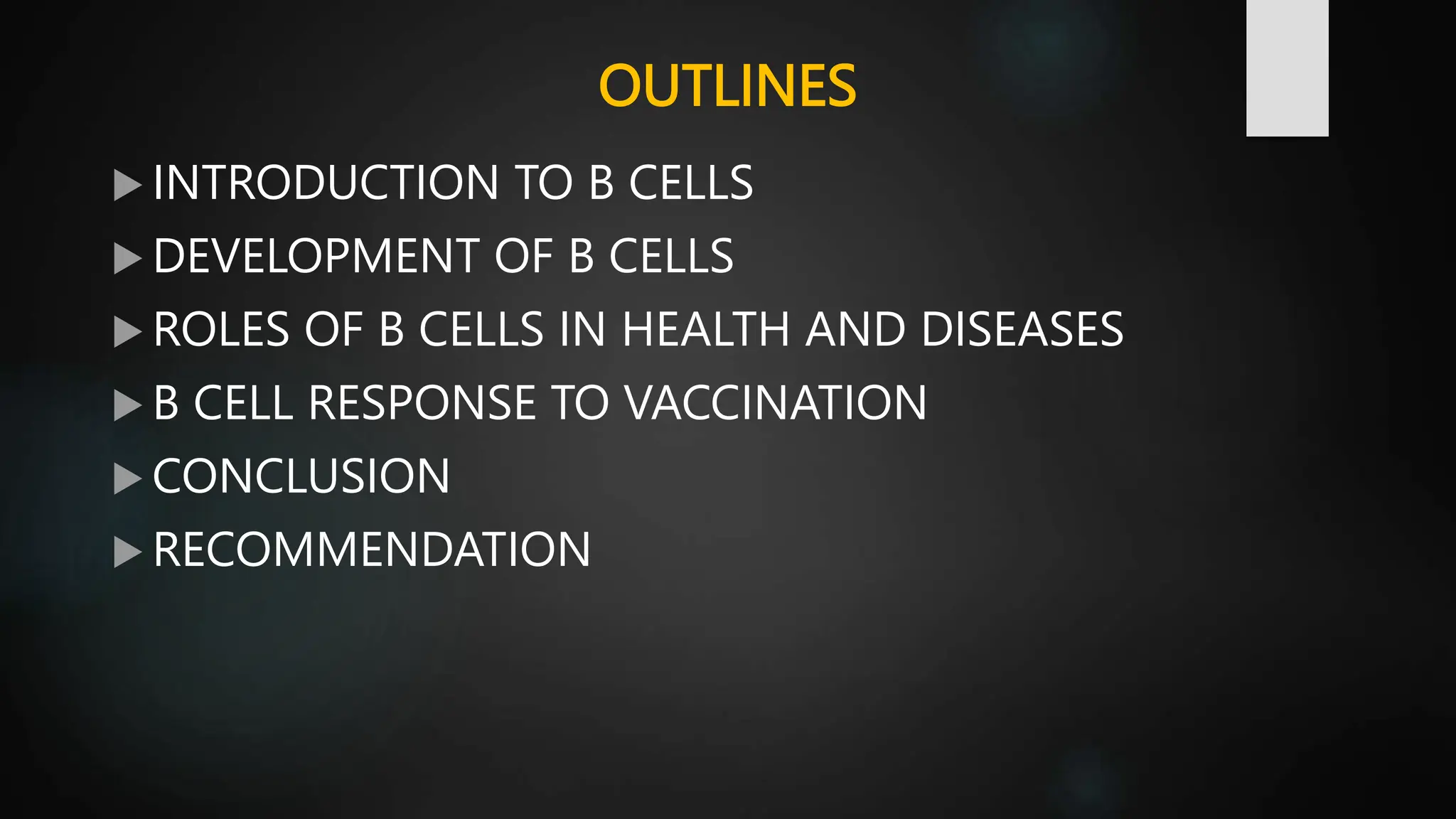 OUTLINES

▶ INTRODUCTION TO B CELLS
▶ DEVELOPMENT OF B CELLS
▶ ROLES OF B CELLS IN HEALTH AND DISEASES
▶ B CELL RESPONSE TO VACCINATION
▶ CONCLUSION
▶ RECOMMENDATION